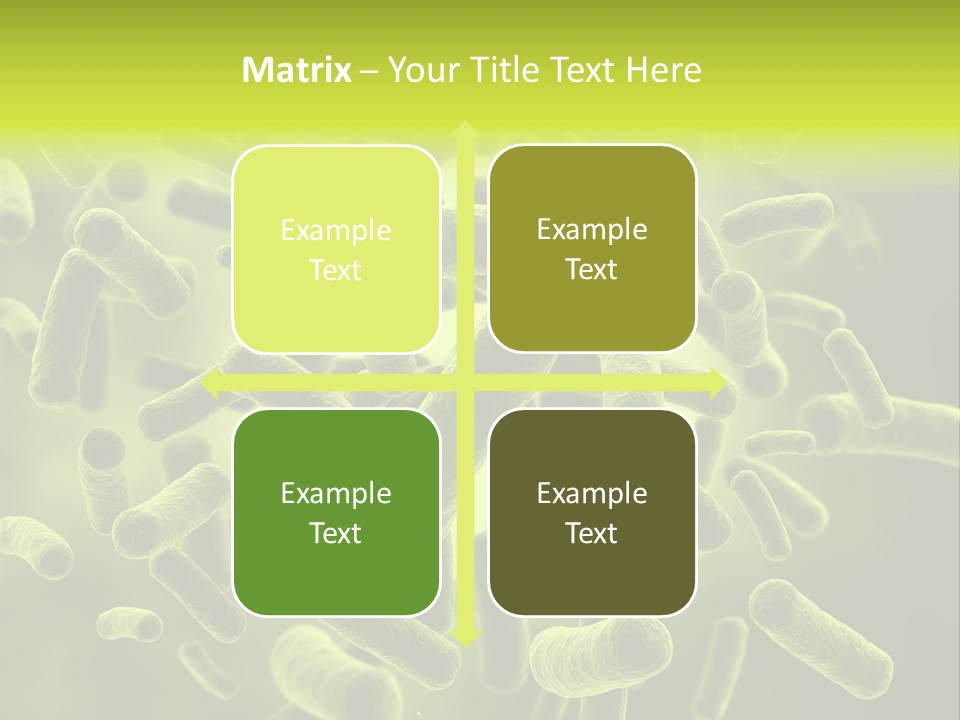 Matrix – Your Title Text Here

Example Text

Example Text

Example Text

Example Text